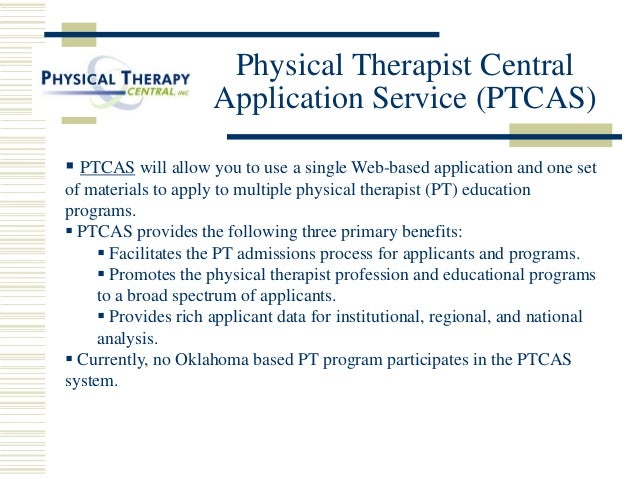 PHYSICAL THERAPY CENTRAL, INC

Physical Therapist Central Application Service (PTCAS)

▪ PTCAS will allow you to use a single Web-based application and one set of materials to apply to multiple physical therapist (PT) education programs.
▪ PTCAS provides the following three primary benefits:
▪ Facilitates the PT admissions process for applicants and programs.
▪ Promotes the physical therapist profession and educational programs to a broad spectrum of applicants.
▪ Provides rich applicant data for institutional, regional, and national analysis.
▪ Currently, no Oklahoma based PT program participates in the PTCAS system.